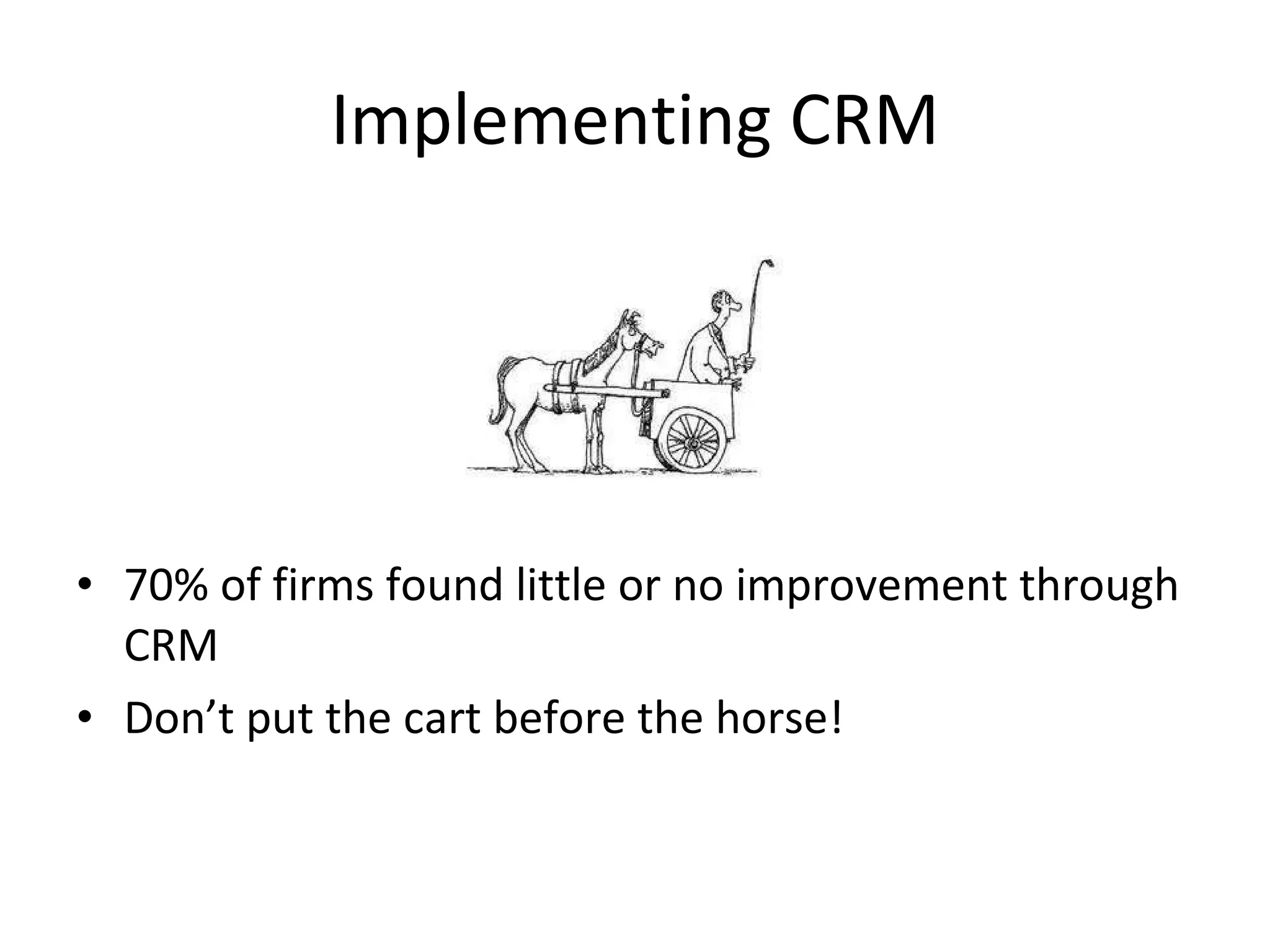 Implementing CRM

• 70% of firms found little or no improvement through CRM
• Don’t put the cart before the horse!